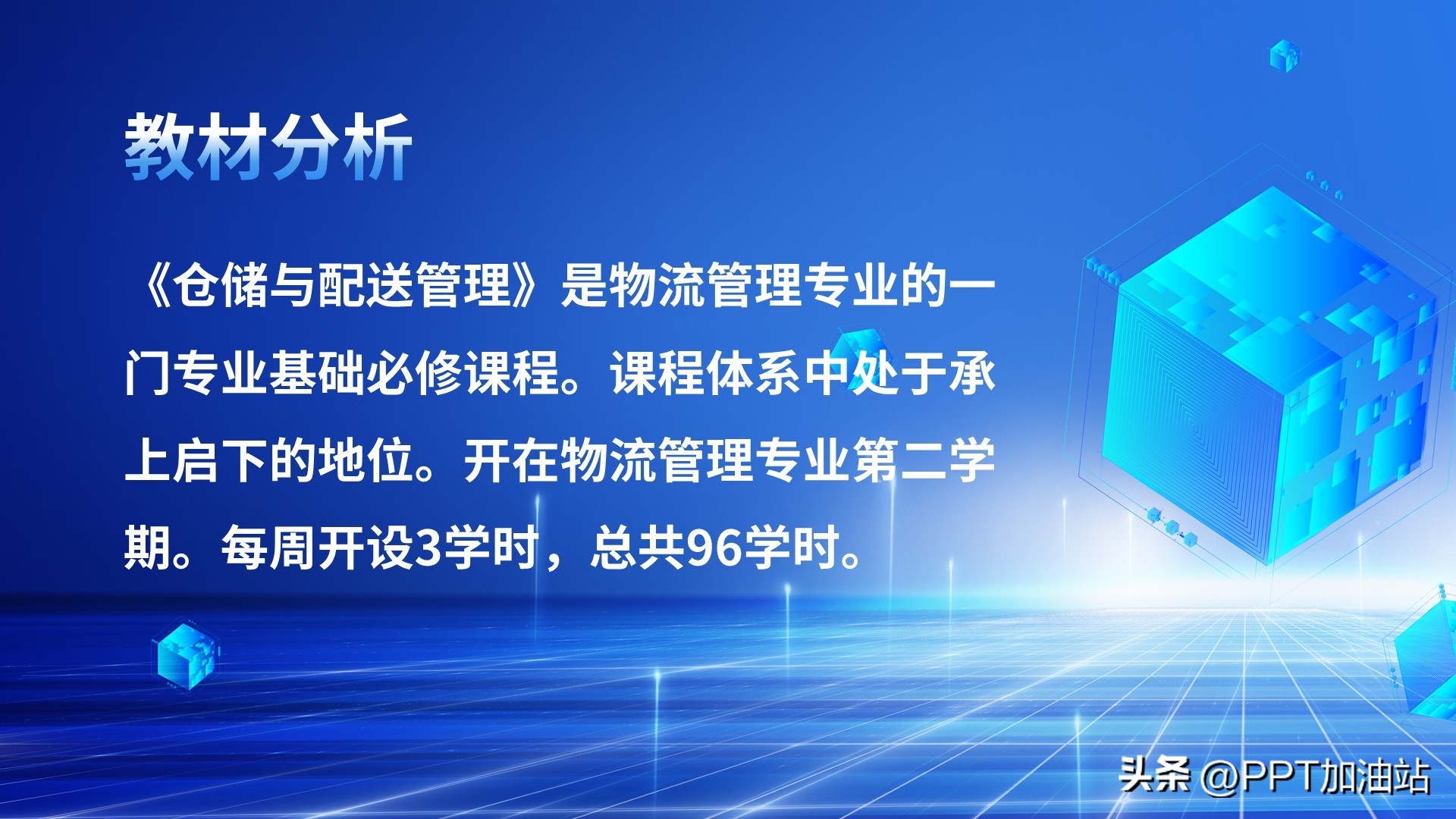 教材分析

《仓储与配送管理》是物流管理专业的一门专业基础必修课程。课程体系中处于承上启下的地位。开在物流管理专业第二学期。每周开设3学时，总共96学时。

头条 @PPT加油站